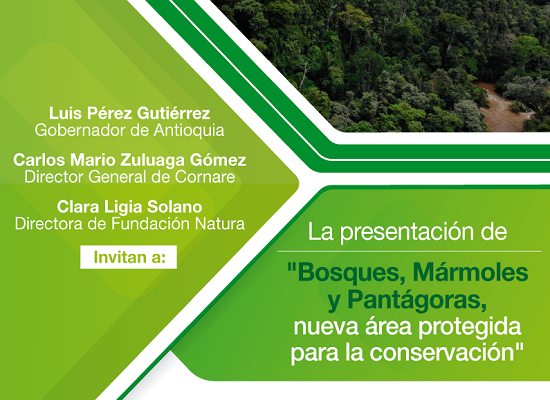 Luis Pérez Gutiérrez
Gobernador de Antioquia

Carlos Mario Zuluaga Gómez
Director General de Cornare

Clara Ligia Solano
Directora de Fundación Natura

Invitan a:

La presentación de

"Bosques, Mármoles y Pantágoras, nueva área protegida para la conservación"